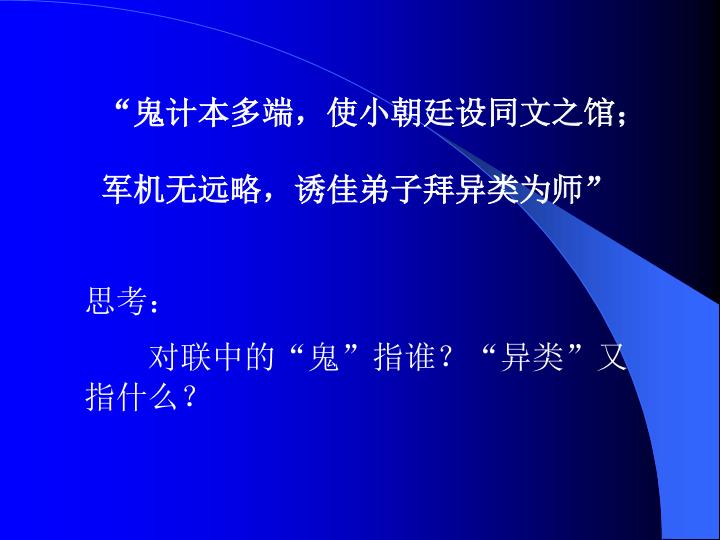 “鬼计本多端，使小朝廷设同文之馆；

军机无远略，诱佳弟子拜异类为师”

思考：

对联中的“鬼”指谁？“异类”又指什么？